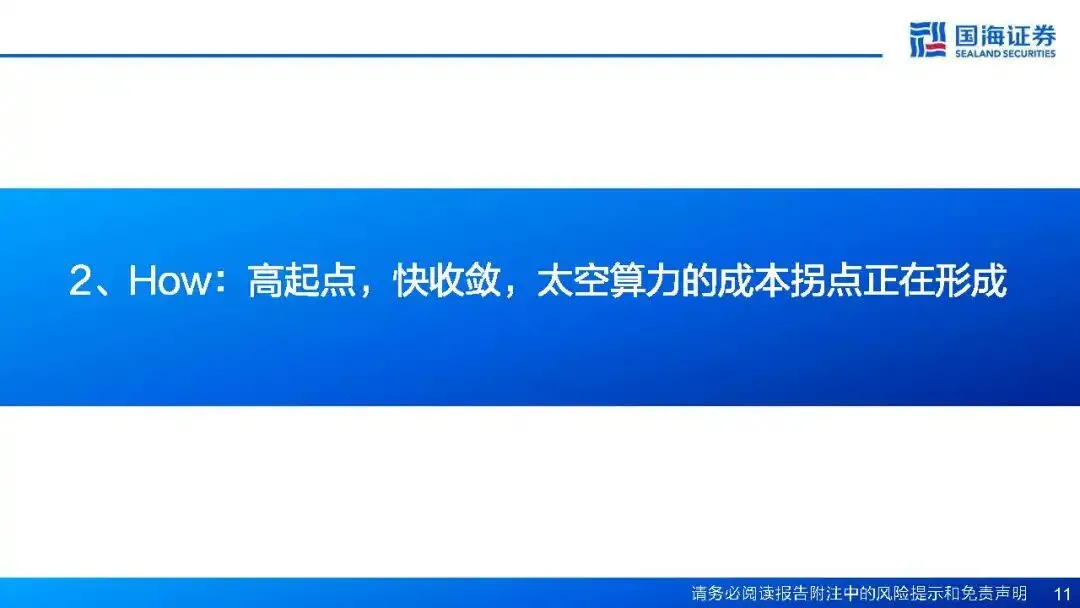 国海证券
SEALAND SECURITIES

2、How：高起点，快收敛，太空算力的成本拐点正在形成

请务必阅读报告附注中的风险提示和免责声明 11